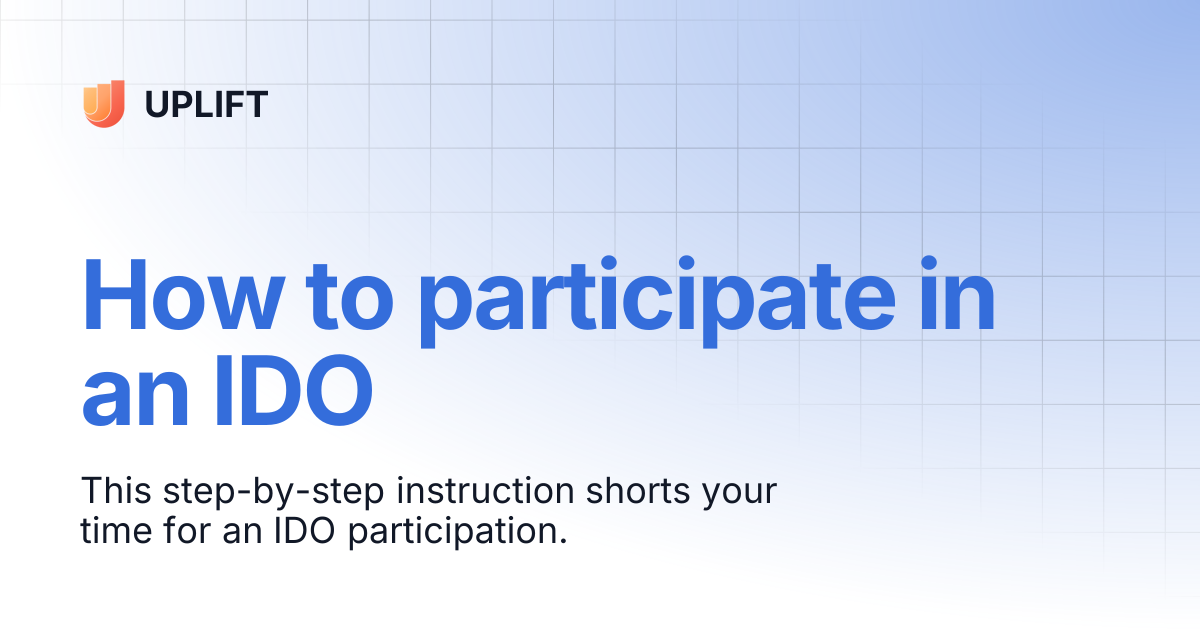 UPLIFT

How to participate in an IDO

This step-by-step instruction shorts your time for an IDO participation.